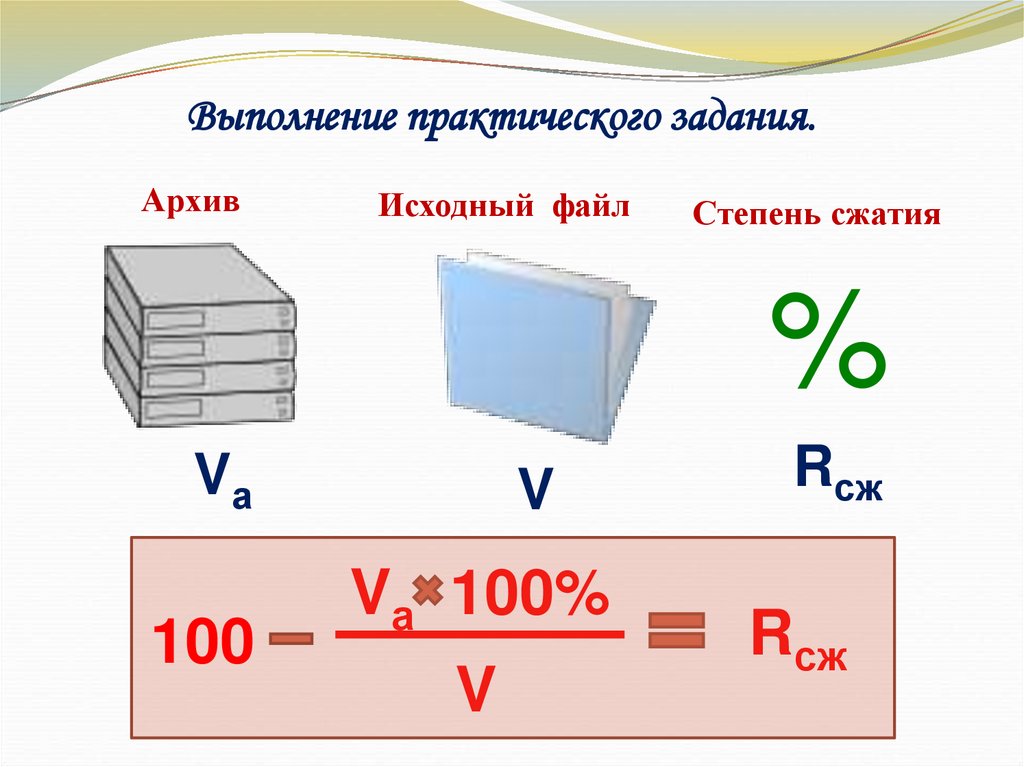 Выполнение практического задания.

Архив

Исходный файл

Степень сжатия

%

$V_a$

$V$

$R_{сж}$

$100 - \frac{V_a \times 100\%}{V} = R_{сж}$